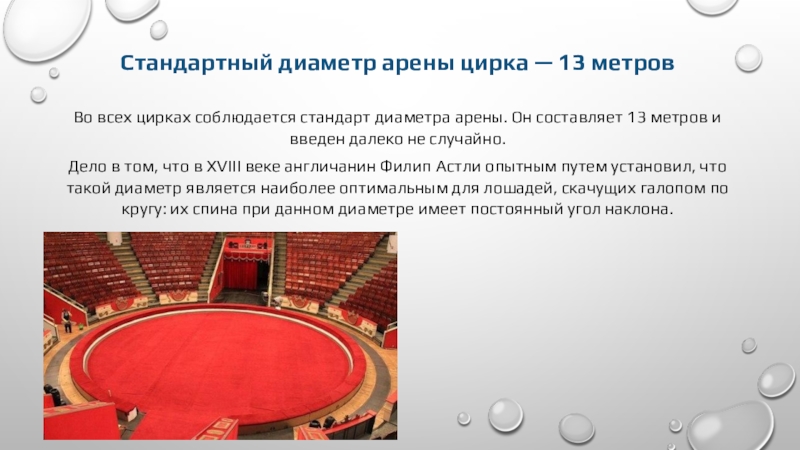 Стандартный диаметр арены цирка — 13 метров

Во всех цирках соблюдается стандарт диаметра арены. Он составляет 13 метров и введен далеко не случайно.

Дело в том, что в XVIII веке англичанин Филип Астли опытным путем установил, что такой диаметр является наиболее оптимальным для лошадей, скачущих галопом по кругу: их спина при данном диаметре имеет постоянный угол наклона.